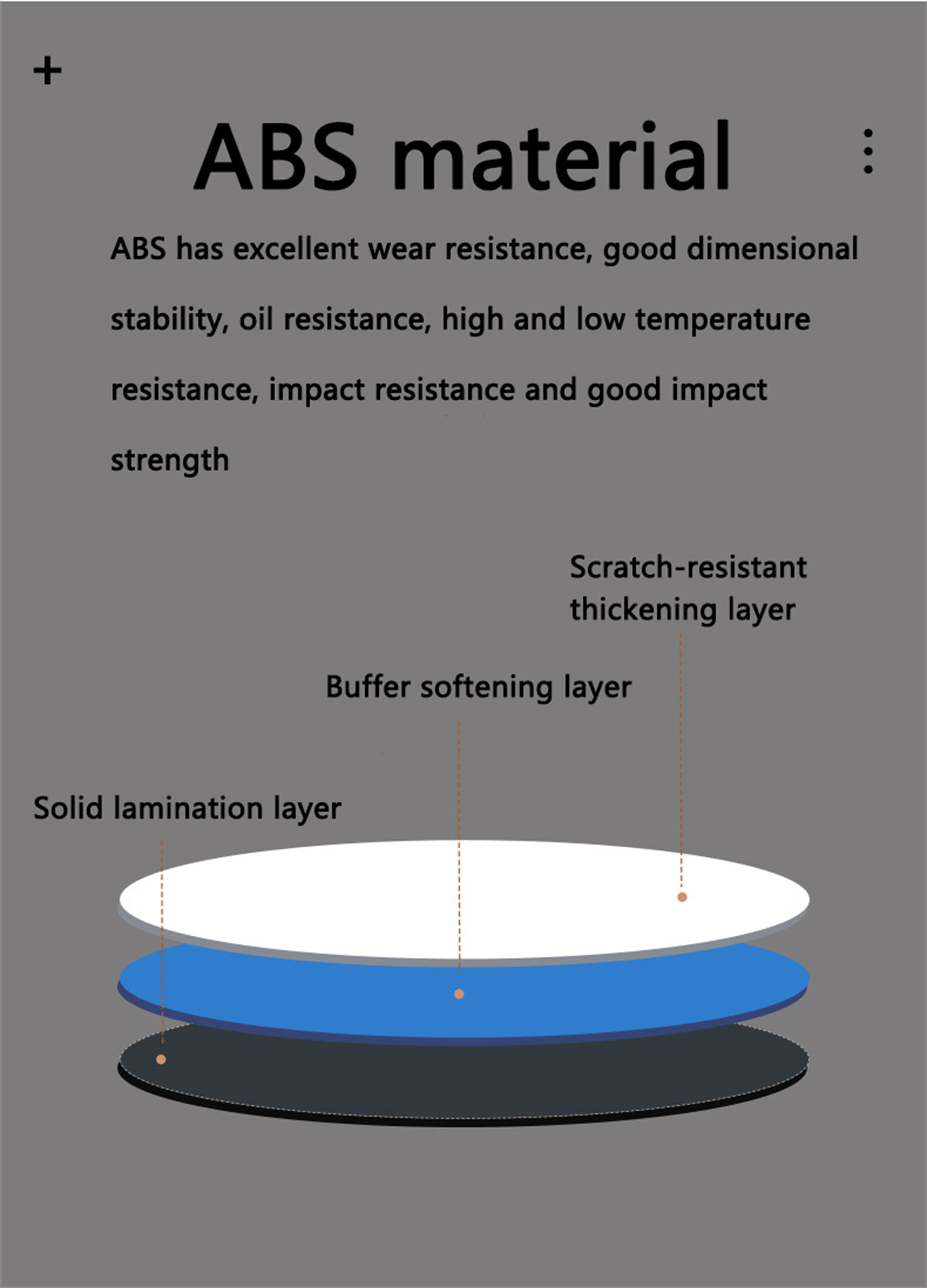 +

ABS material

ABS has excellent wear resistance, good dimensional stability, oil resistance, high and low temperature resistance, impact resistance and good impact strength

Scratch-resistant thickening layer

Buffer softening layer

Solid lamination layer